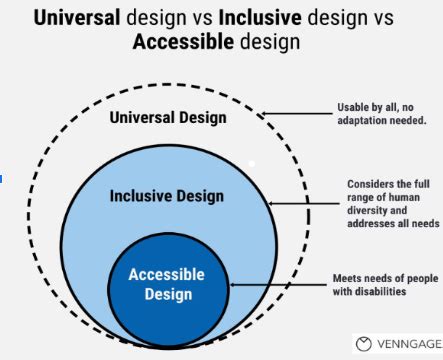 Universal design vs Inclusive design vs Accessible design

Universal Design

Usable by all, no adaptation needed.

Inclusive Design

Considers the full range of human diversity and addresses all needs

Accessible Design

Meets needs of people with disabilities

VENNGAGE